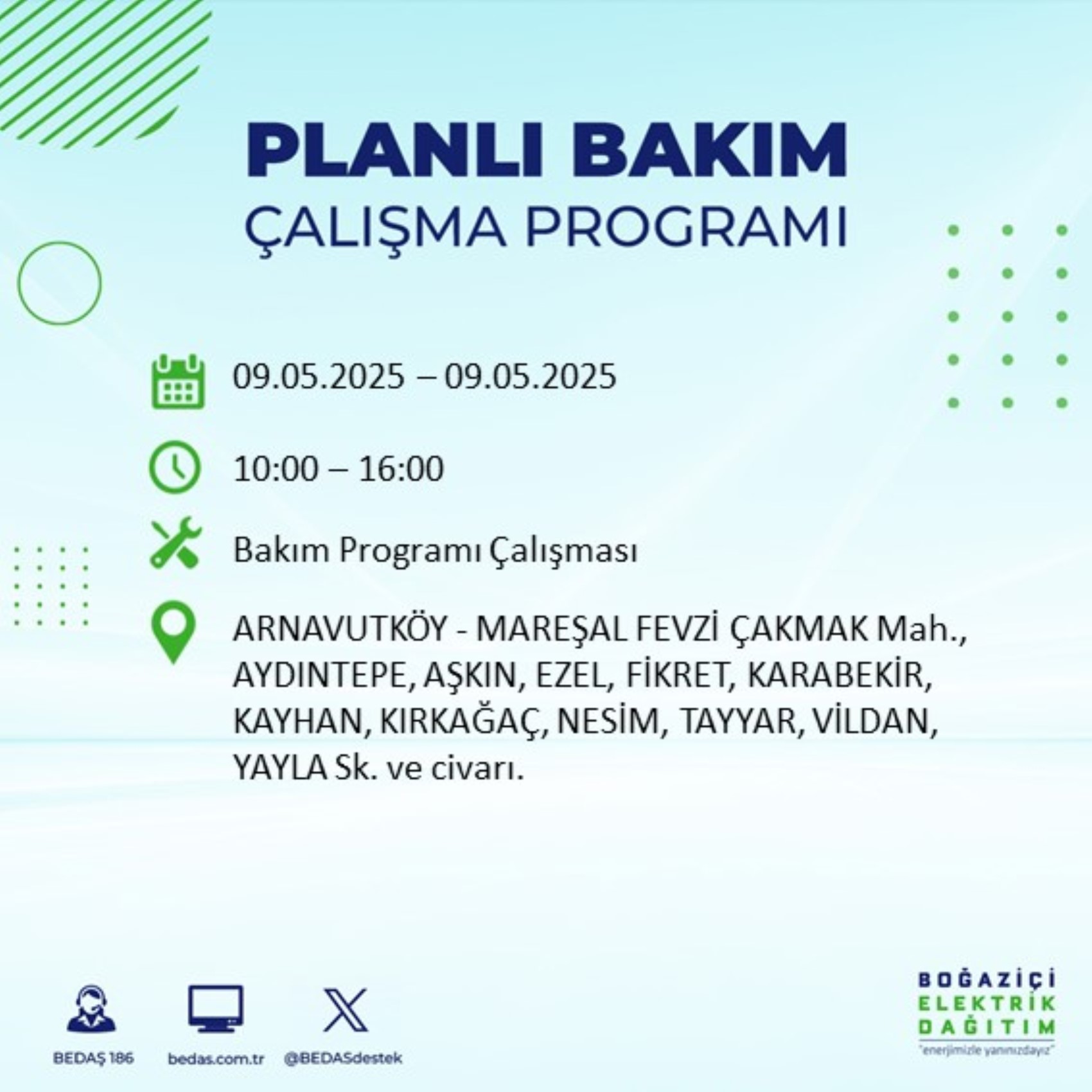 PLANLI BAKIM
ÇALIŞMA PROGRAMI

09.05.2025 – 09.05.2025

10:00 – 16:00

Bakım Programı Çalışması

ARNAVUTKÖY - MAREŞAL FEVZİ ÇAKMAK Mah., AYDINTEPE, AŞKIN, EZEL, FİKRET, KARABEKİR, KAYHAN, KIRKAĞAÇ, NESİM, TAYYAR, VİLDAN, YAYLA Sk. ve civarı.

BEDAŞ 186
bedas.com.tr
@BEDASdestek

BOĞAZİÇİ
ELEKTRİK
DAĞITIM
"enerjimizle yanınızdayız"